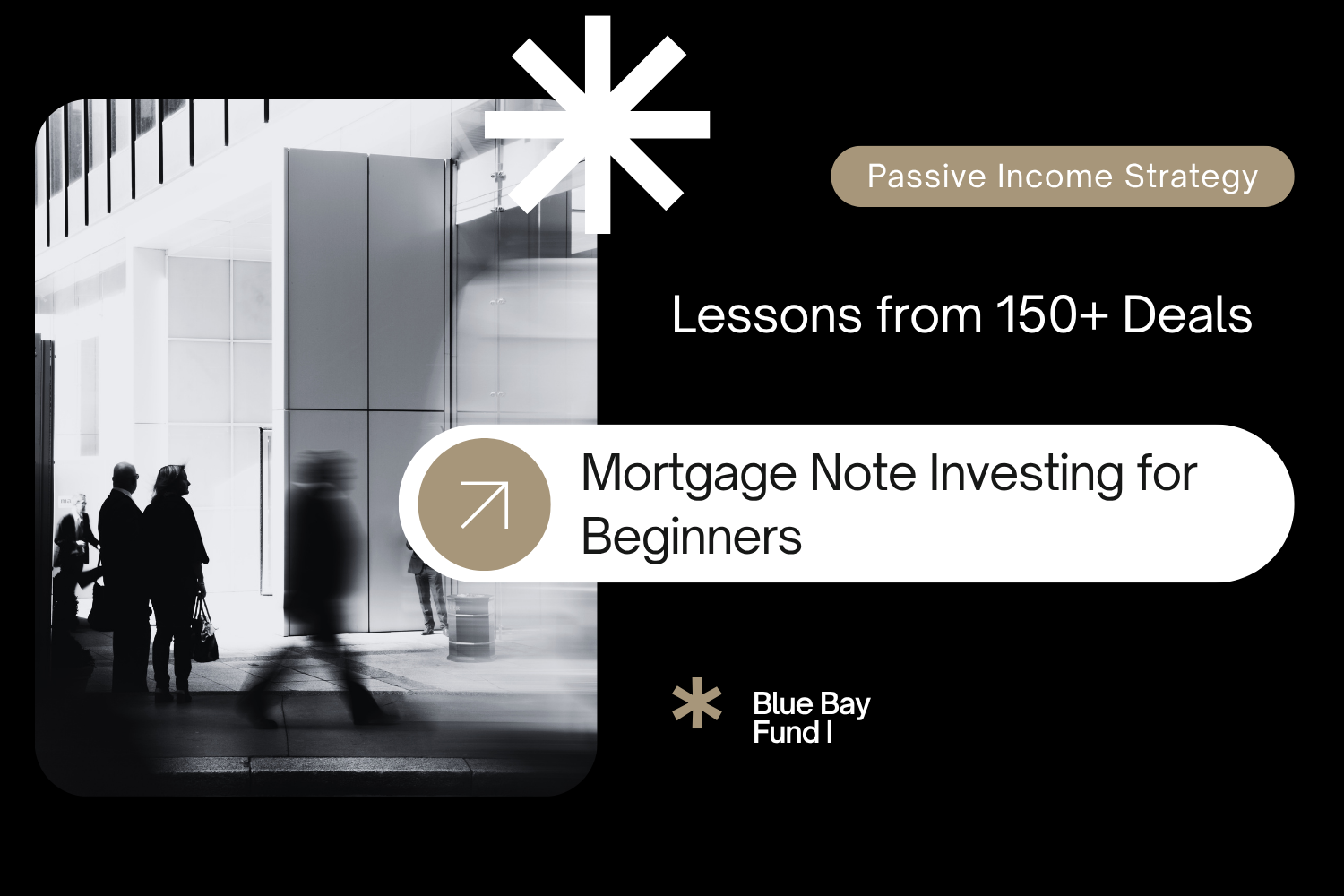 Passive Income Strategy

Lessons from 150+ Deals

Mortgage Note Investing for Beginners

Blue Bay
Fund I